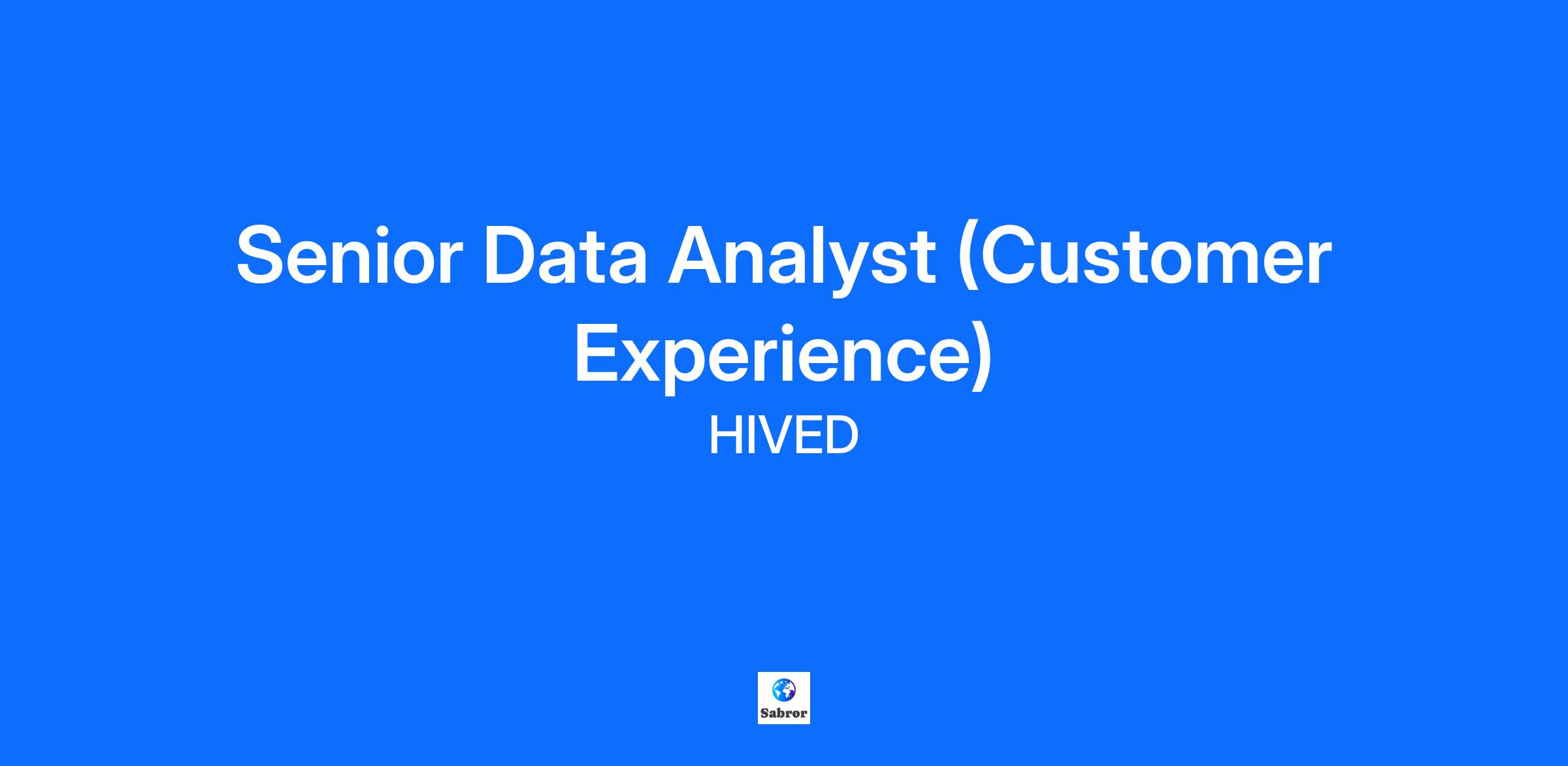 Senior Data Analyst (Customer Experience)
HIVED

Sabror